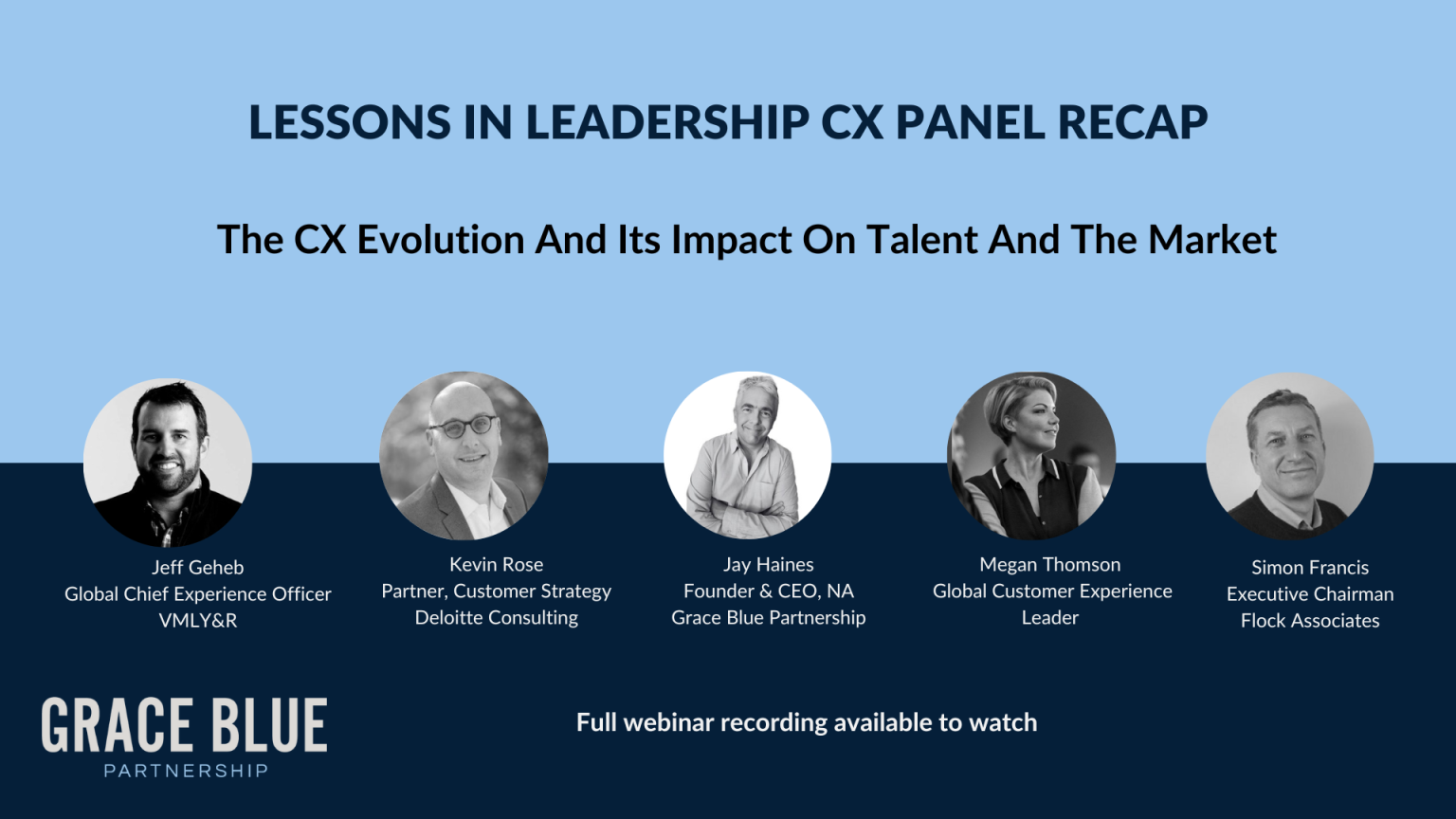 LESSONS IN LEADERSHIP CX PANEL RECAP

The CX Evolution And Its Impact On Talent And The Market

Jeff Geheb
Global Chief Experience Officer
VMLY&R

Kevin Rose
Partner, Customer Strategy
Deloitte Consulting

Jay Haines
Founder & CEO, NA
Grace Blue Partnership

Megan Thomson
Global Customer Experience Leader

Simon Francis
Executive Chairman
Flock Associates

GRACE BLUE
PARTNERSHIP

Full webinar recording available to watch